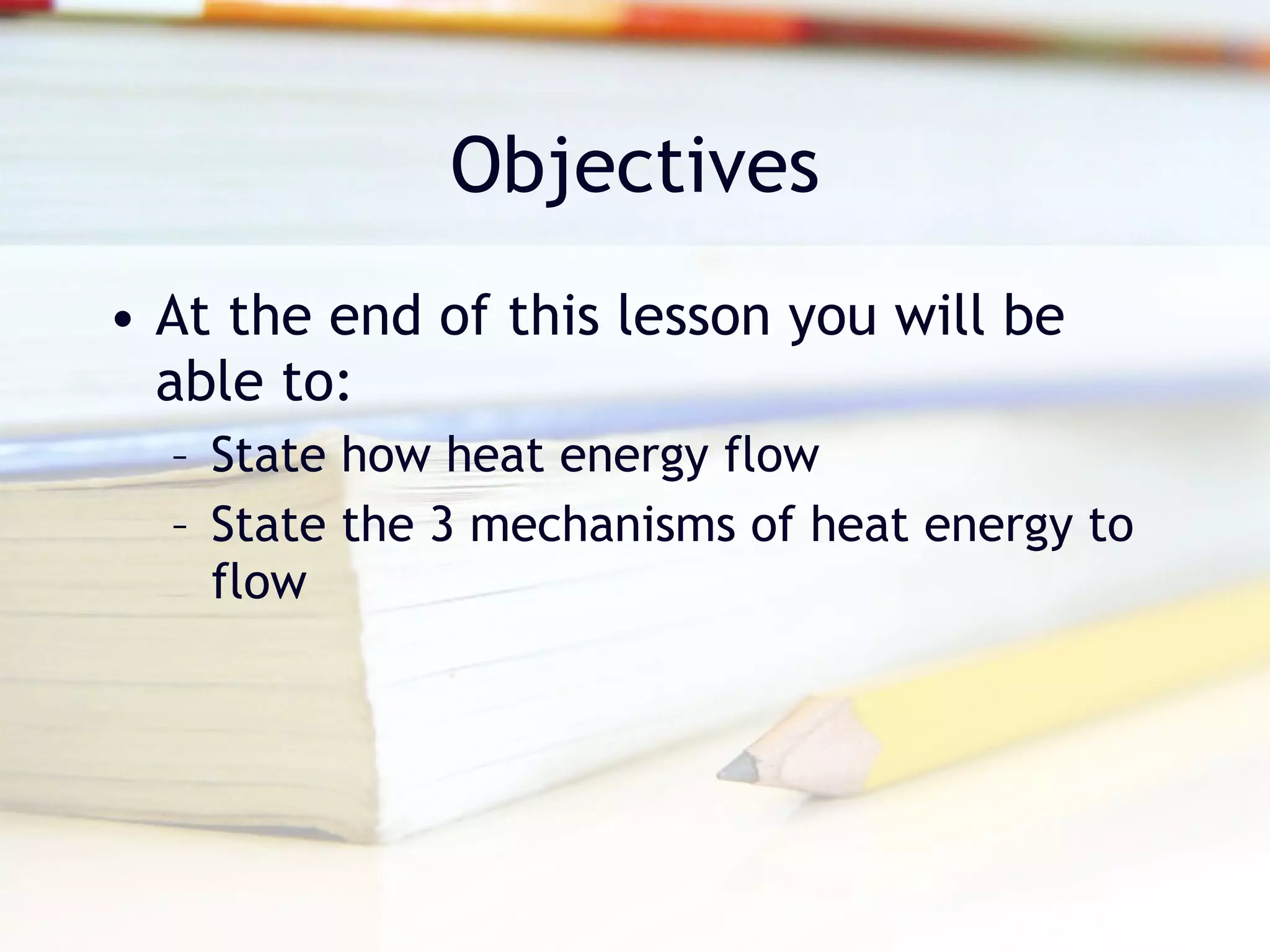 Objectives

• At the end of this lesson you will be able to:

– State how heat energy flow

– State the 3 mechanisms of heat energy to flow